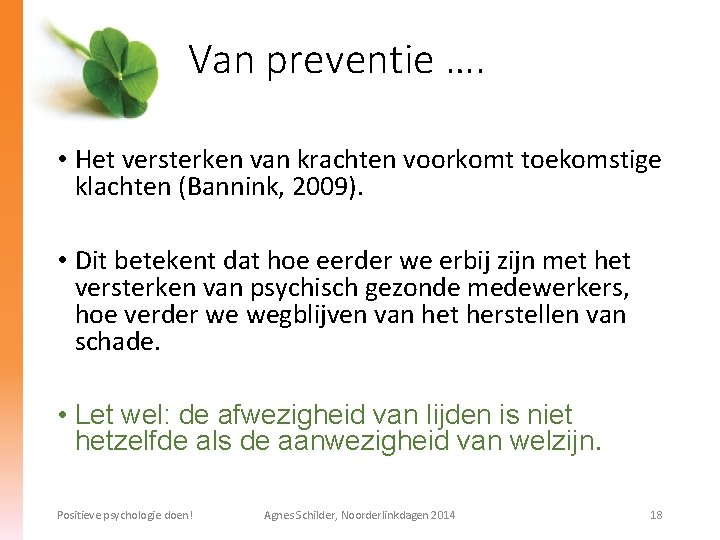 Van preventie ….

• Het versterken van krachten voorkomt toekomstige klachten (Bannink, 2009).

• Dit betekent dat hoe eerder we erbij zijn met het versterken van psychisch gezonde medewerkers, hoe verder we wegblijven van het herstellen van schade.

• Let wel: de afwezigheid van lijden is niet hetzelfde als de aanwezigheid van welzijn.

Positieve psychologie doen!

Agnes Schilder, Noorderlinkdagen 2014

18